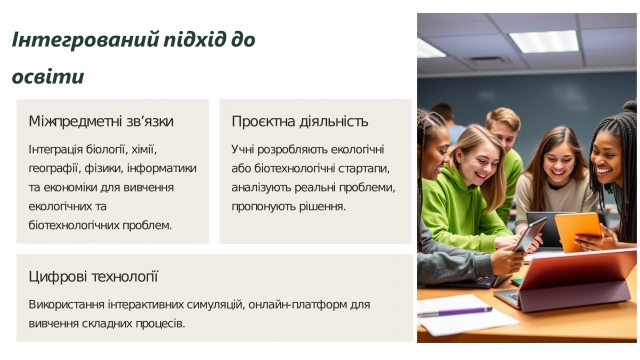 Інтегрований підхід до освіти

Міжпредметні зв'язки

Інтеграція біології, хімії, географії, фізики, інформатики та економіки для вивчення екологічних та біотехнологічних проблем.

Проєктна діяльність

Учні розробляють екологічні або біотехнологічні стартапи, аналізують реальні проблеми, пропонують рішення.

Цифрові технології

Використання інтерактивних симуляцій, онлайн-платформ для вивчення складних процесів.